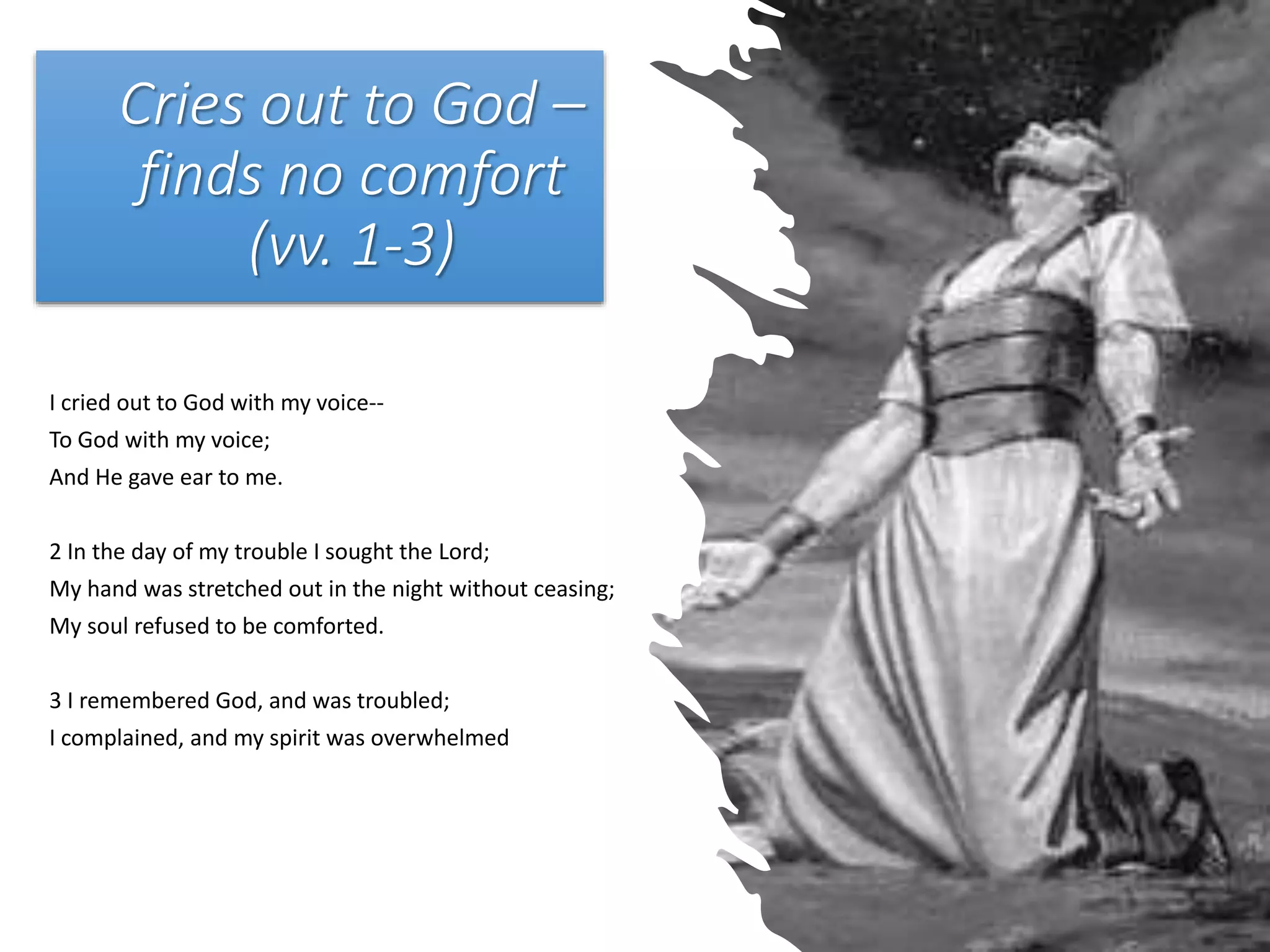 Cries out to God – finds no comfort (vv. 1-3)

I cried out to God with my voice--
To God with my voice;
And He gave ear to me.

2 In the day of my trouble I sought the Lord;
My hand was stretched out in the night without ceasing;
My soul refused to be comforted.

3 I remembered God, and was troubled;
I complained, and my spirit was overwhelmed